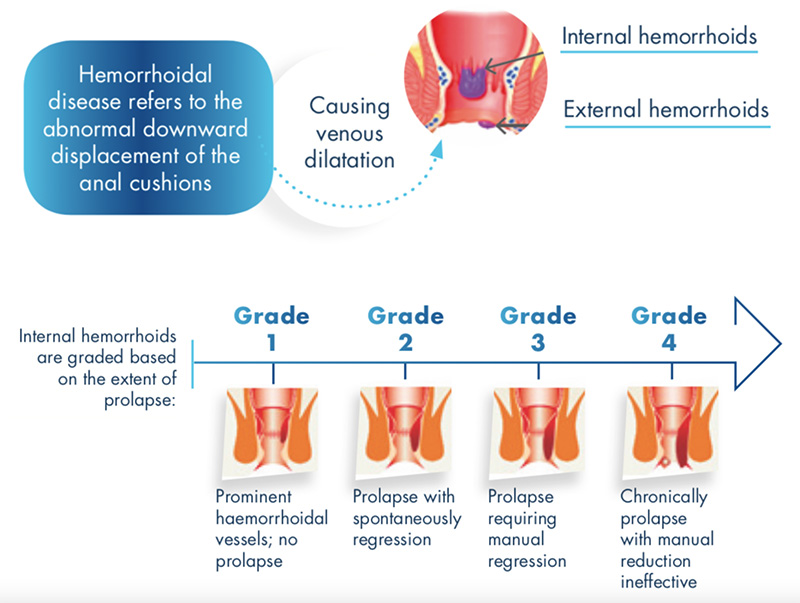 Hemorrhoidal disease refers to the abnormal downward displacement of the anal cushions

Causing venous dilatation

Internal hemorrhoids

External hemorrhoids

Internal hemorrhoids are graded based on the extent of prolapse:

Grade 1

Grade 2

Grade 3

Grade 4

Prominent haemorrhoidal vessels; no prolapse

Prolapse with spontaneously regression

Prolapse requiring manual regression

Chronically prolapse with manual reduction ineffective